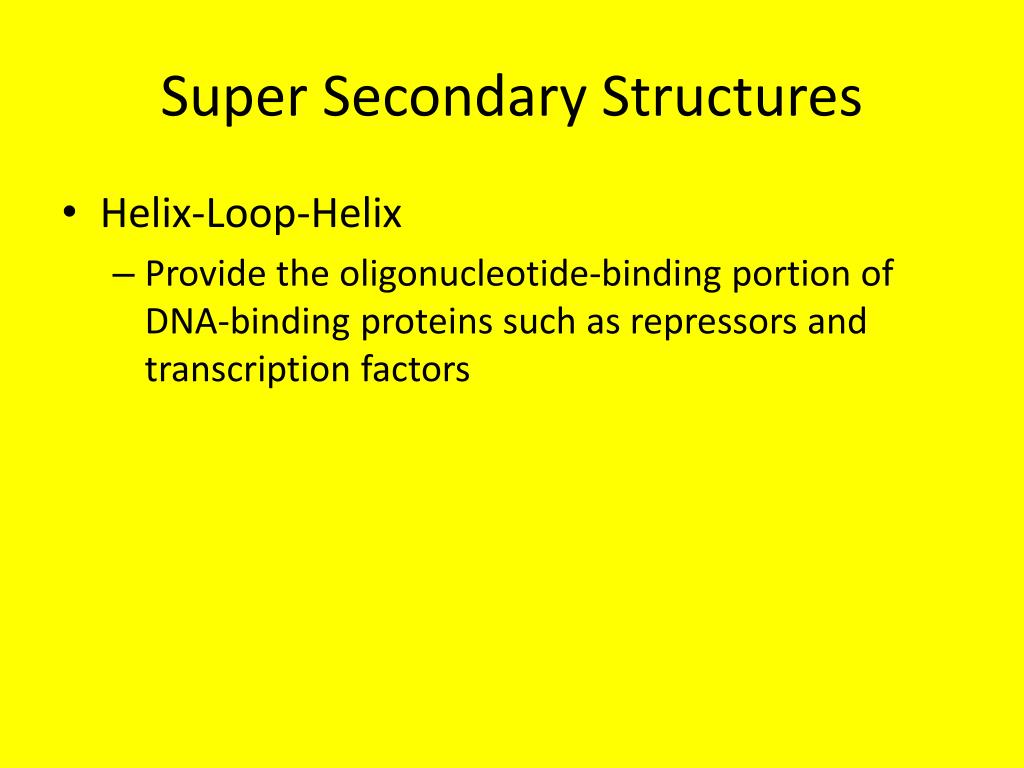 Super Secondary Structures

• Helix-Loop-Helix

– Provide the oligonucleotide-binding portion of DNA-binding proteins such as repressors and transcription factors